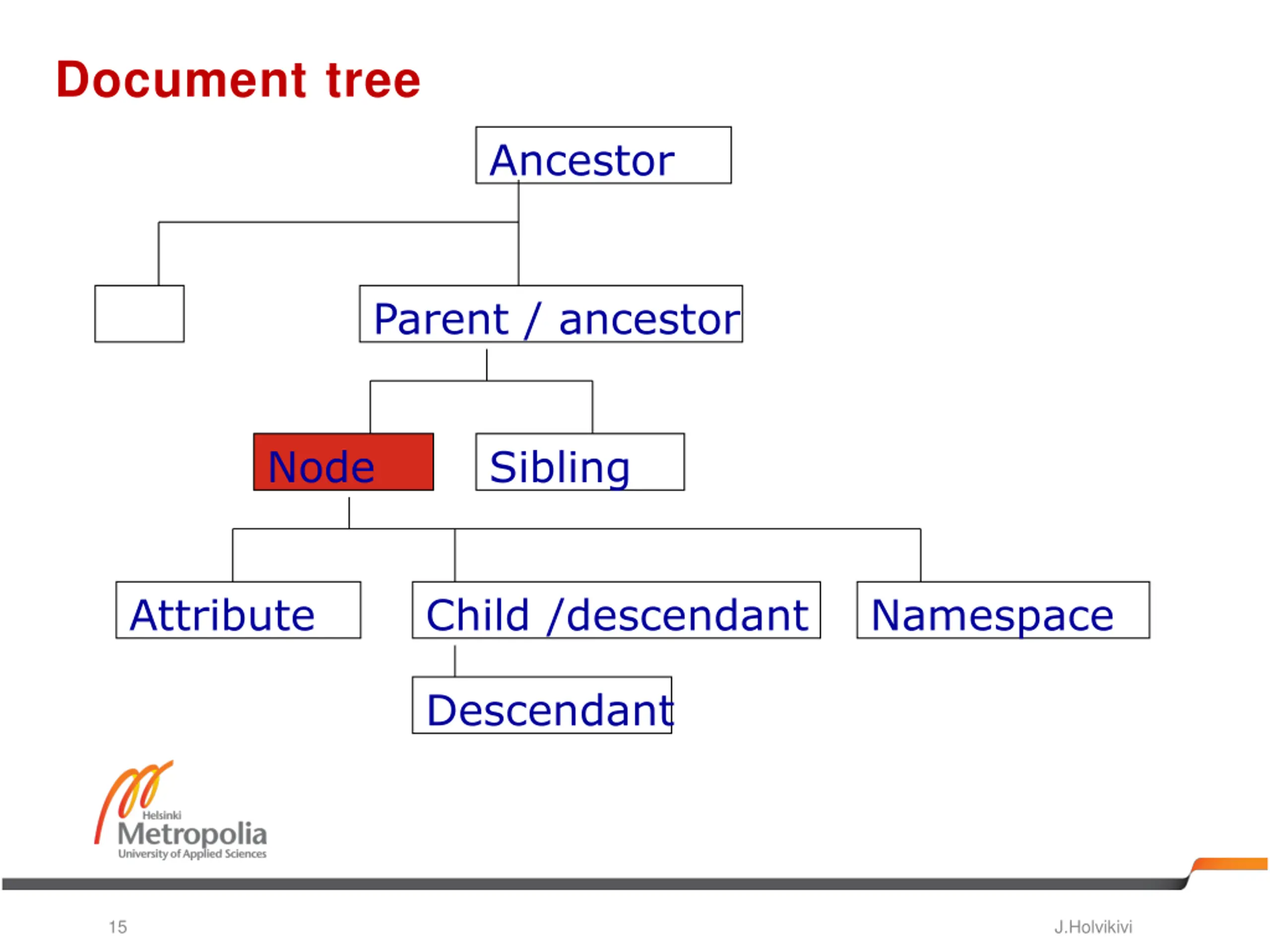 Document tree

Ancestor

Parent / ancestor

Node

Sibling

Attribute

Child /descendant

Namespace

Descendant

Helsinki
Metropolia
University of Applied Sciences

15

J.Holvikivi